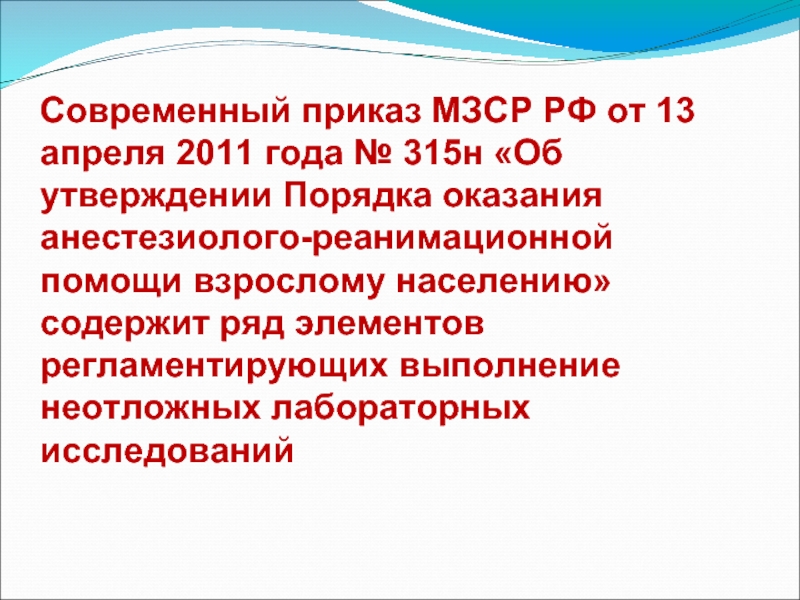 Современный приказ МЗСР РФ от 13 апреля 2011 года № 315н «Об утверждении Порядка оказания анестезиолого-реанимационной помощи взрослому населению» содержит ряд элементов регламентирующих выполнение неотложных лабораторных исследований